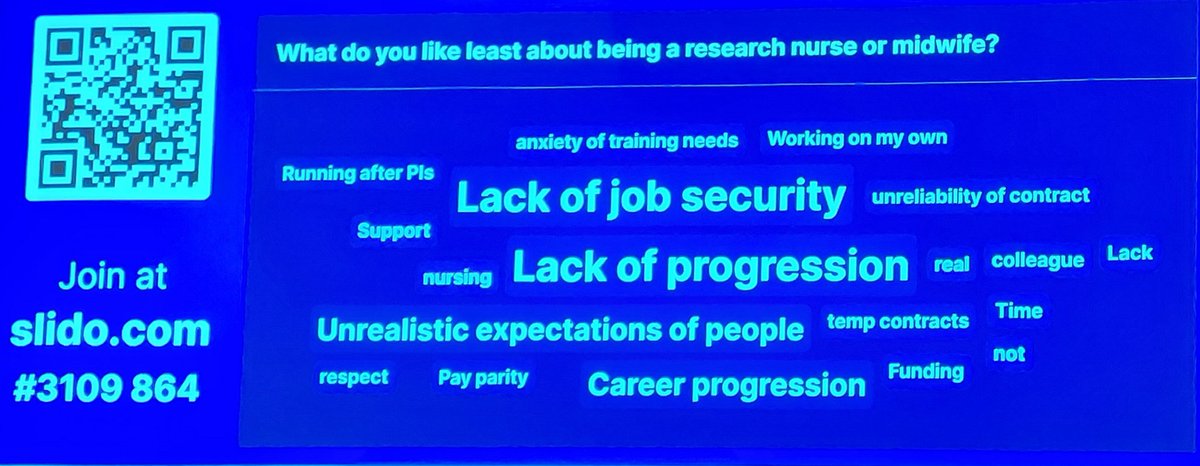 Join at
slido.com
#3109 864

What do you like least about being a research nurse or midwife?

anxiety of training needs
Working on my own
Running after PIs
Lack of job security
unreliability of contract
Support
nursing
Lack of progression
real
colleague
Lack
Unrealistic expectations of people
temp contracts
Time
not
respect
Pay parity
Career progression
Funding